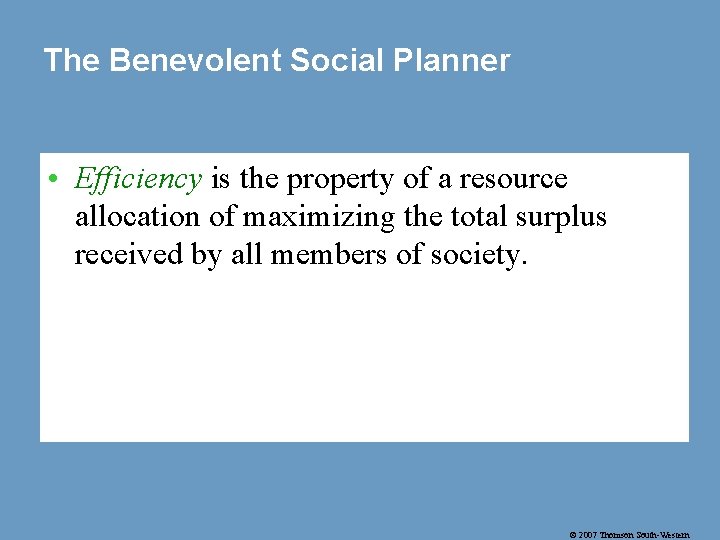 The Benevolent Social Planner

• Efficiency is the property of a resource allocation of maximizing the total surplus received by all members of society.

© 2007 Thomson South-Western